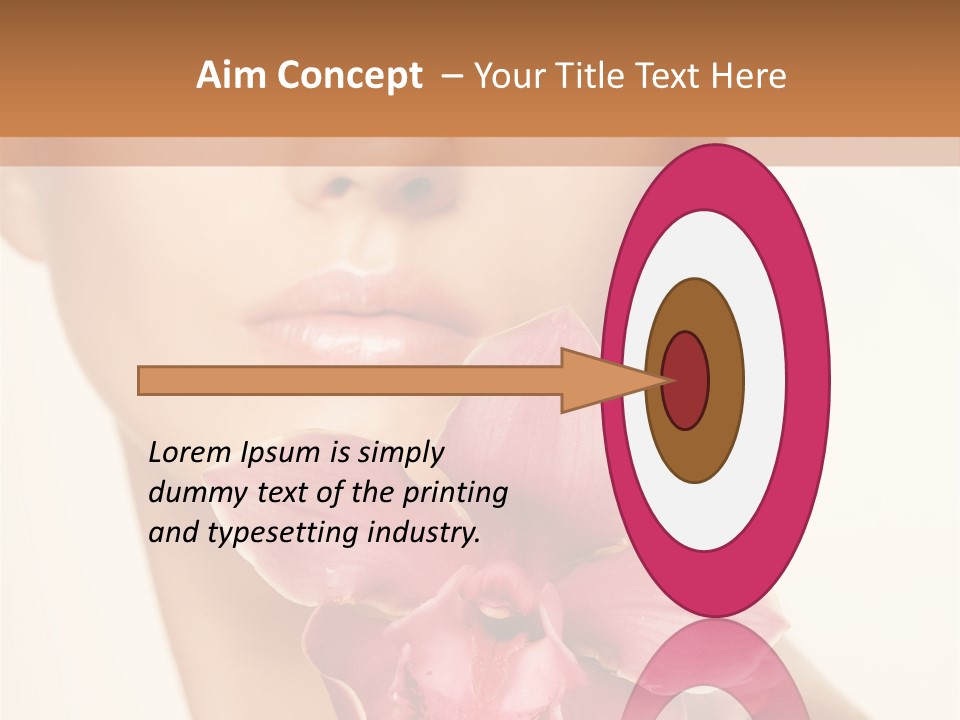 Aim Concept – Your Title Text Here

Lorem Ipsum is simply dummy text of the printing and typesetting industry.